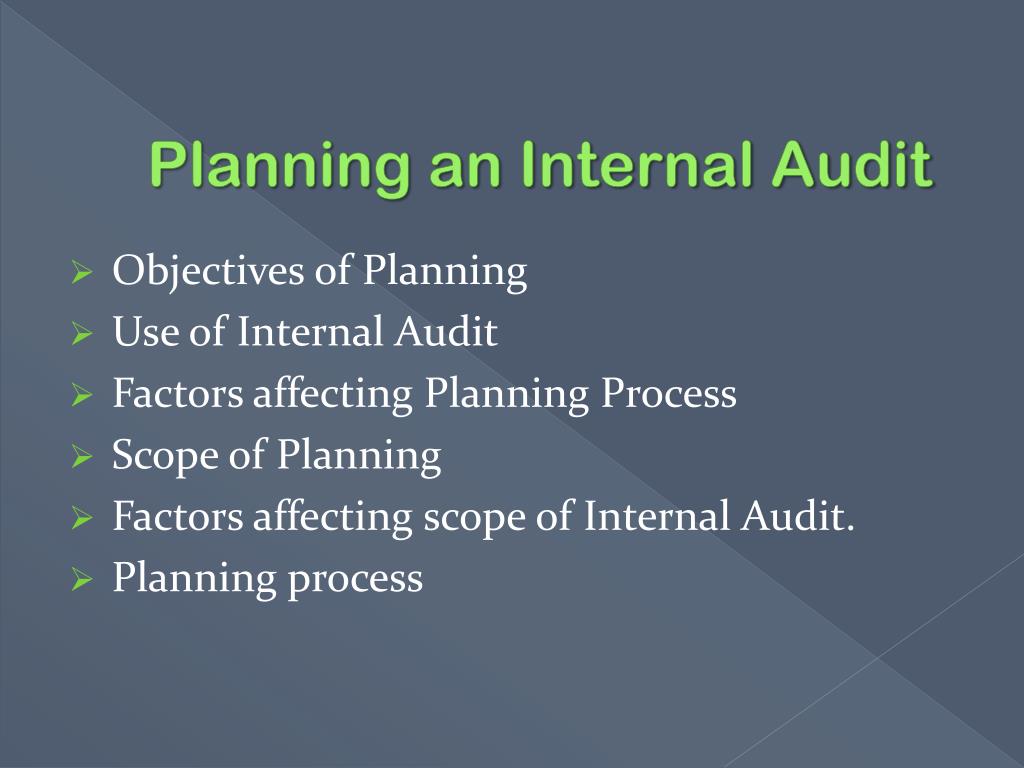 Planning an Internal Audit

➢ Objectives of Planning
➢ Use of Internal Audit
➢ Factors affecting Planning Process
➢ Scope of Planning
➢ Factors affecting scope of Internal Audit.
➢ Planning process